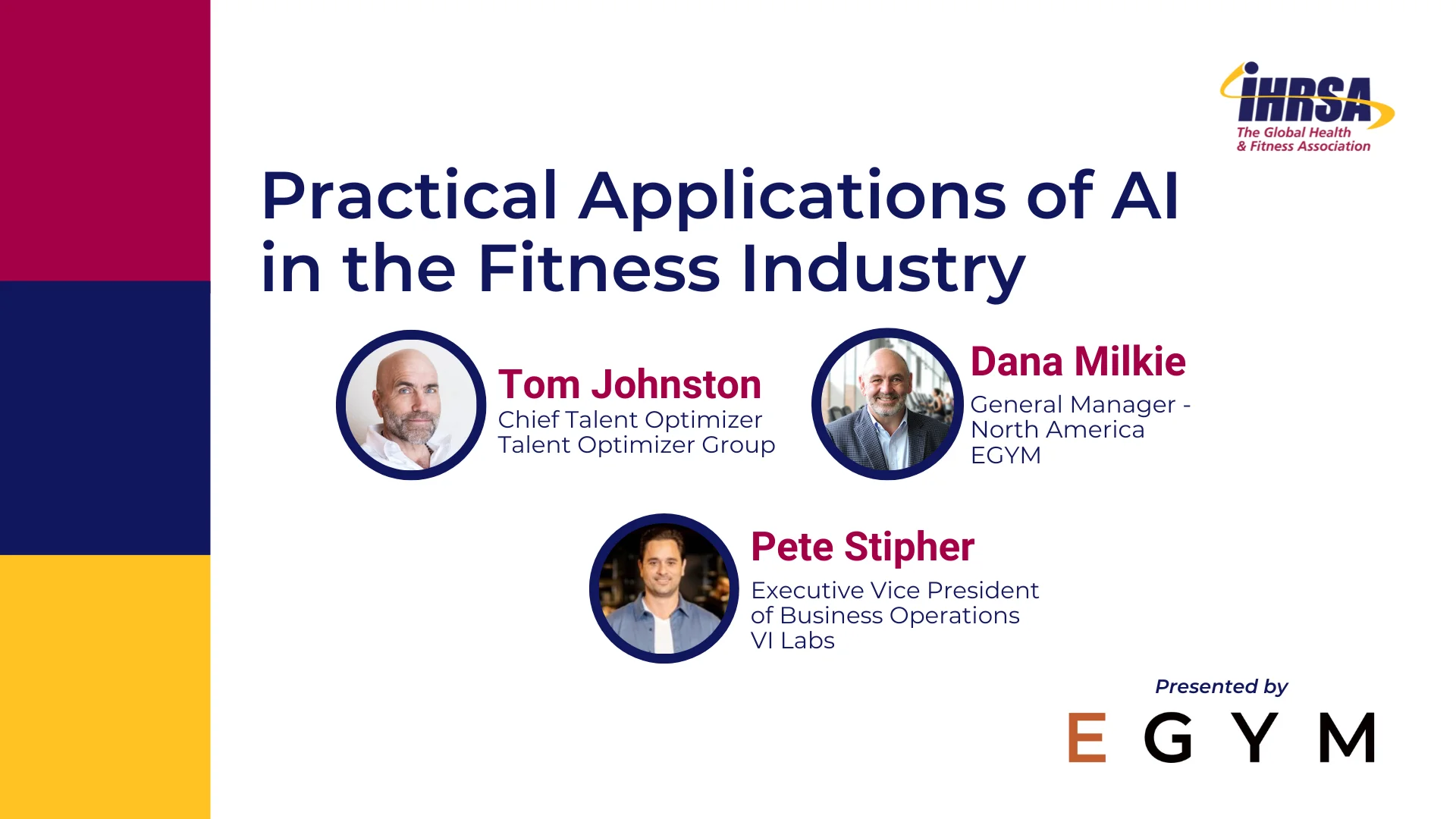 IHRSA
The Global Health & Fitness Association

Practical Applications of AI in the Fitness Industry

Tom Johnston
Chief Talent Optimizer
Talent Optimizer Group

Dana Milkie
General Manager - North America
EGYM

Pete Stipher
Executive Vice President of Business Operations
VI Labs

Presented by
EGYM